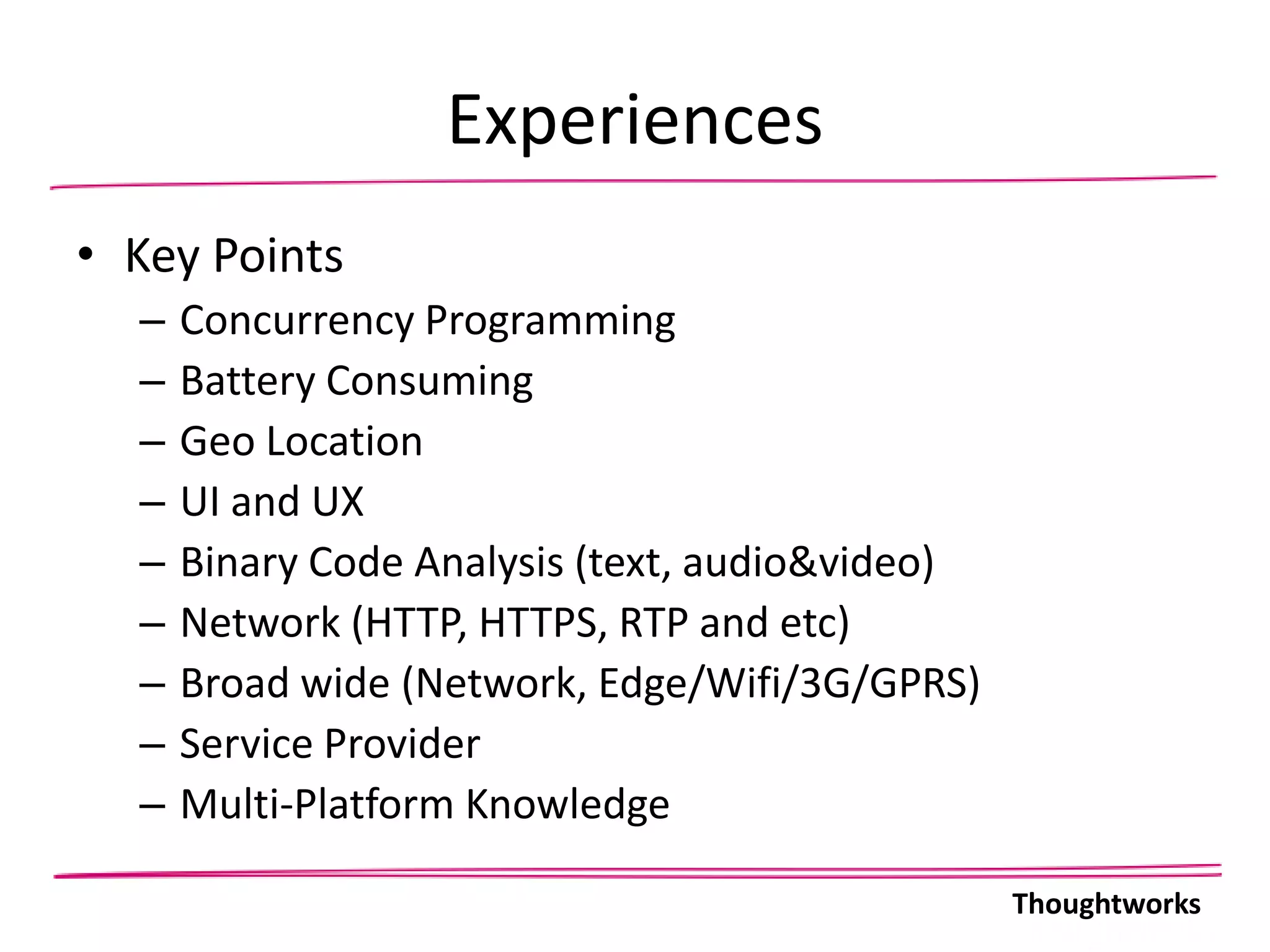 Experiences

• Key Points
– Concurrency Programming
– Battery Consuming
– Geo Location
– UI and UX
– Binary Code Analysis (text, audio&video)
– Network (HTTP, HTTPS, RTP and etc)
– Broad wide (Network, Edge/Wifi/3G/GPRS)
– Service Provider
– Multi-Platform Knowledge

Thoughtworks